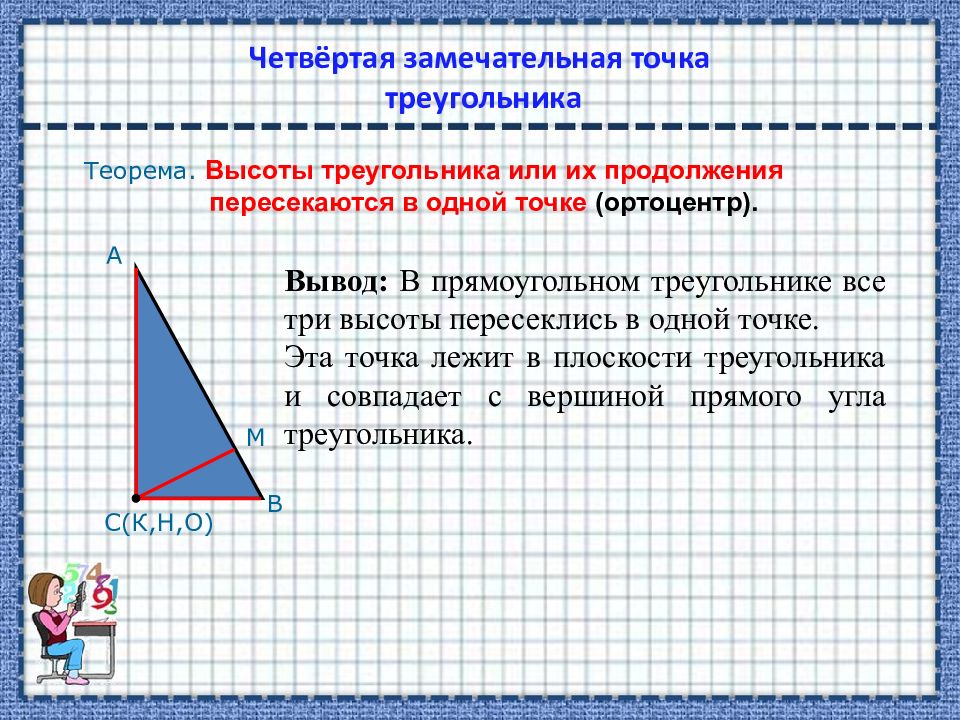 Четвёртая замечательная точка треугольника

Теорема. Высоты треугольника или их продолжения пересекаются в одной точке (ортоцентр).

А

М

В

С(К,Н,О)

Вывод: В прямоугольном треугольнике все три высоты пересеклись в одной точке.
Эта точка лежит в плоскости треугольника и совпадает с вершиной прямого угла треугольника.